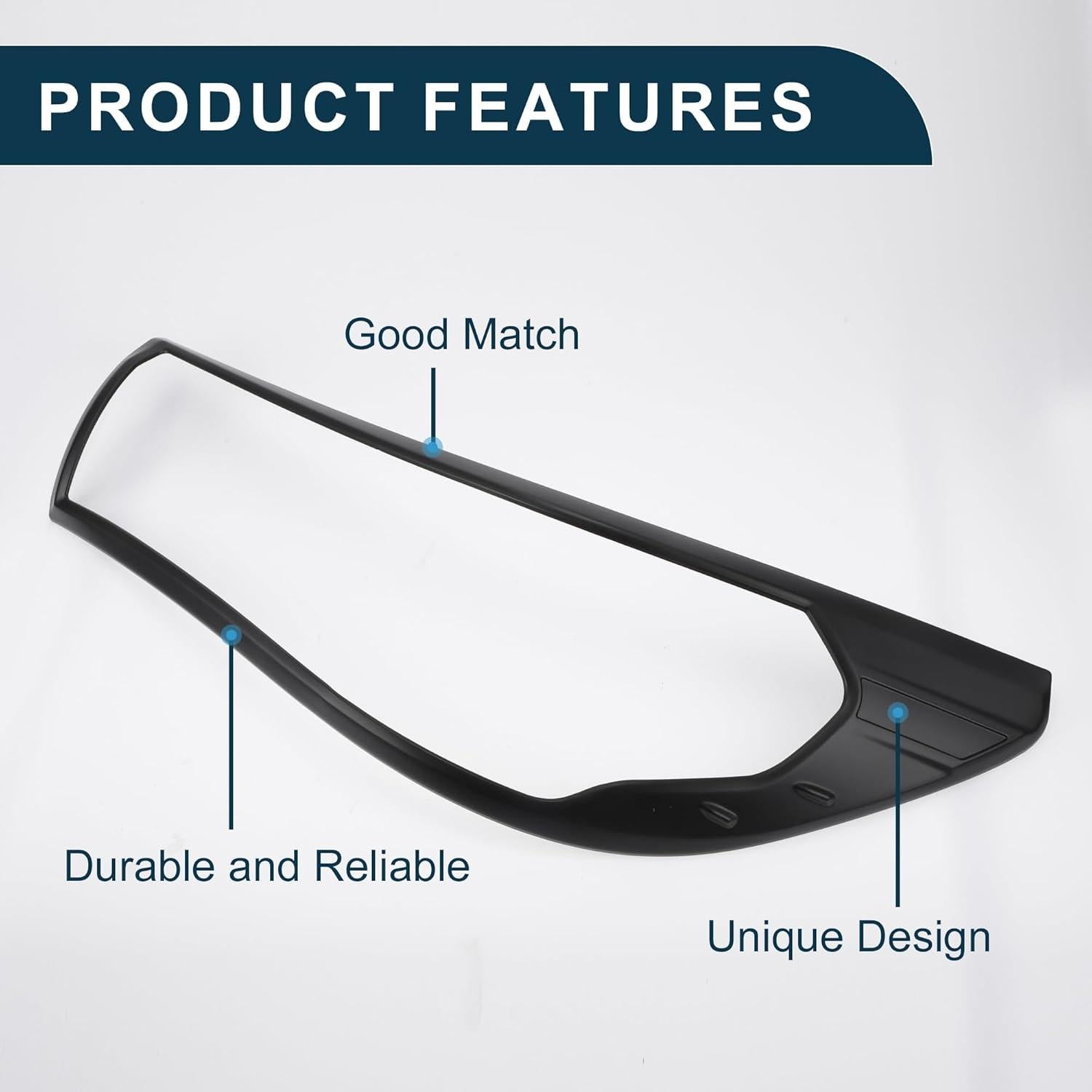 PRODUCT FEATURES

Good Match

Durable and Reliable

Unique Design